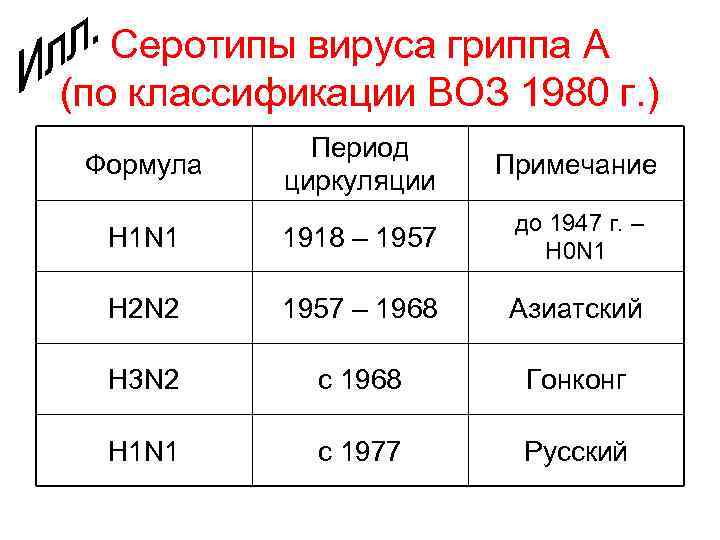 Илл. Серотипы вируса гриппа А (по классификации ВОЗ 1980 г.)

| Формула | Период циркуляции | Примечание |
|---|---|---|
| H1N1 | 1918 – 1957 | до 1947 г. – H0N1 |
| H2N2 | 1957 – 1968 | Азиатский |
| H3N2 | с 1968 | Гонконг |
| H1N1 | с 1977 | Русский |